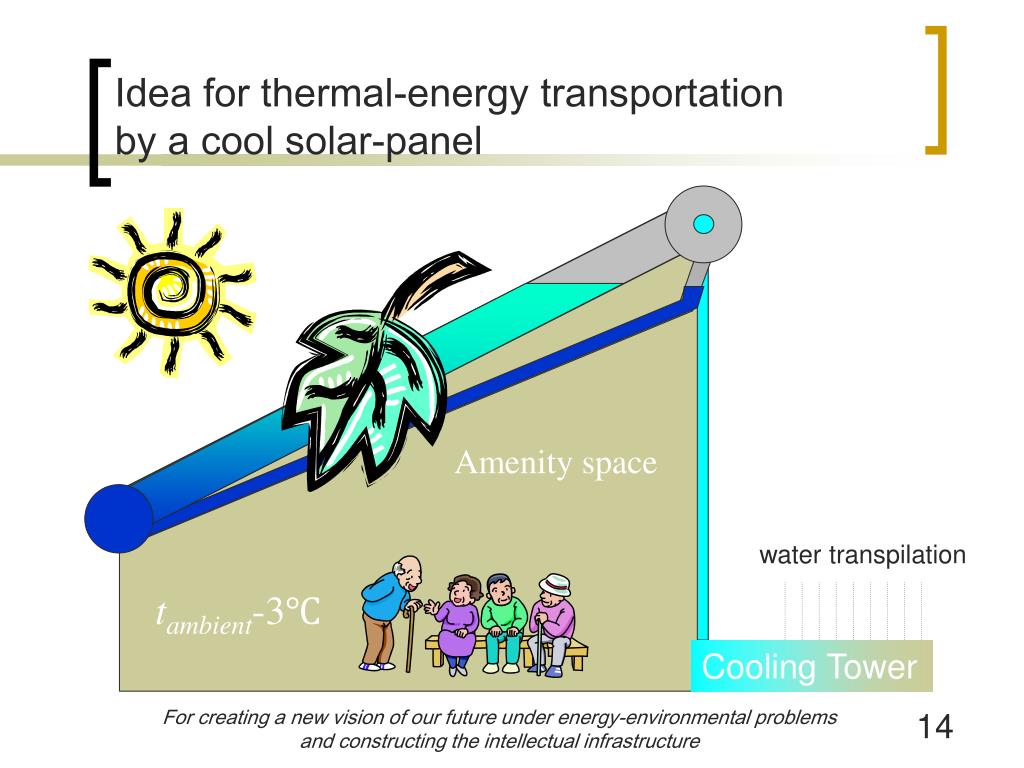 Idea for thermal-energy transportation by a cool solar-panel

Amenity space

water transpilation

$t_{ambient}$-3℃

Cooling Tower

For creating a new vision of our future under energy-environmental problems and constructing the intellectual infrastructure

14